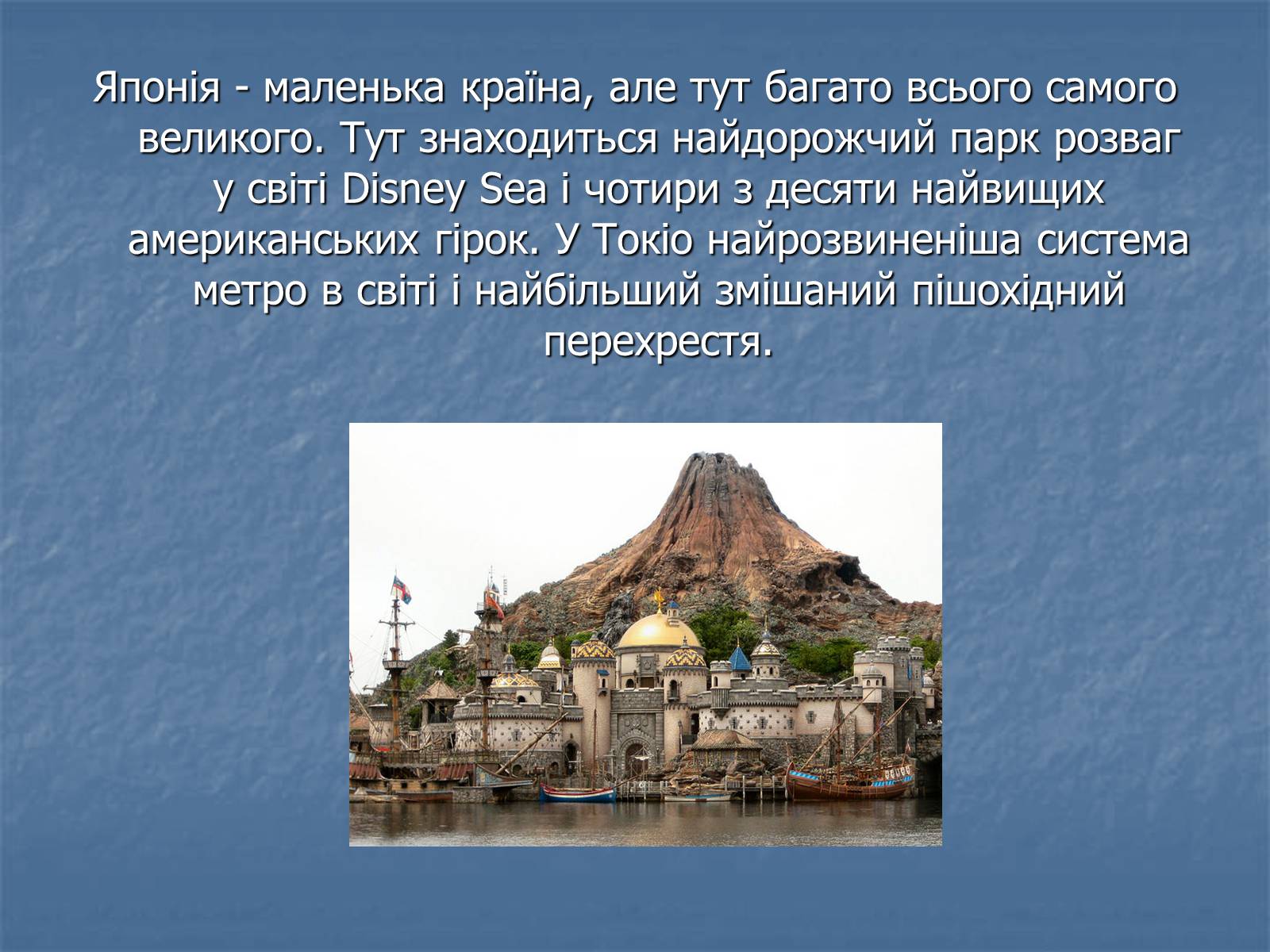 Японія - маленька країна, але тут багато всього самого великого. Тут знаходиться найдорожчий парк розваг у світі Disney Sea і чотири з десяти найвищих американських гірок. У Токіо найрозвиненіша система метро в світі і найбільший змішаний пішохідний перехрестя.